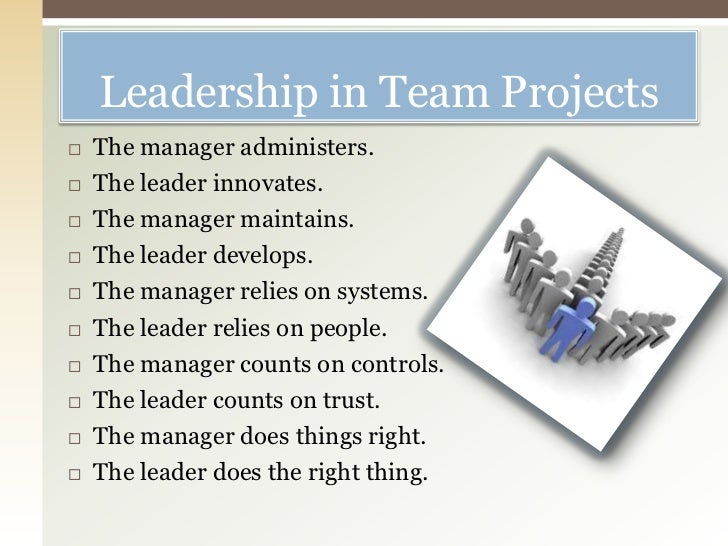 Leadership in Team Projects

□ The manager administers.
□ The leader innovates.
□ The manager maintains.
□ The leader develops.
□ The manager relies on systems.
□ The leader relies on people.
□ The manager counts on controls.
□ The leader counts on trust.
□ The manager does things right.
□ The leader does the right thing.